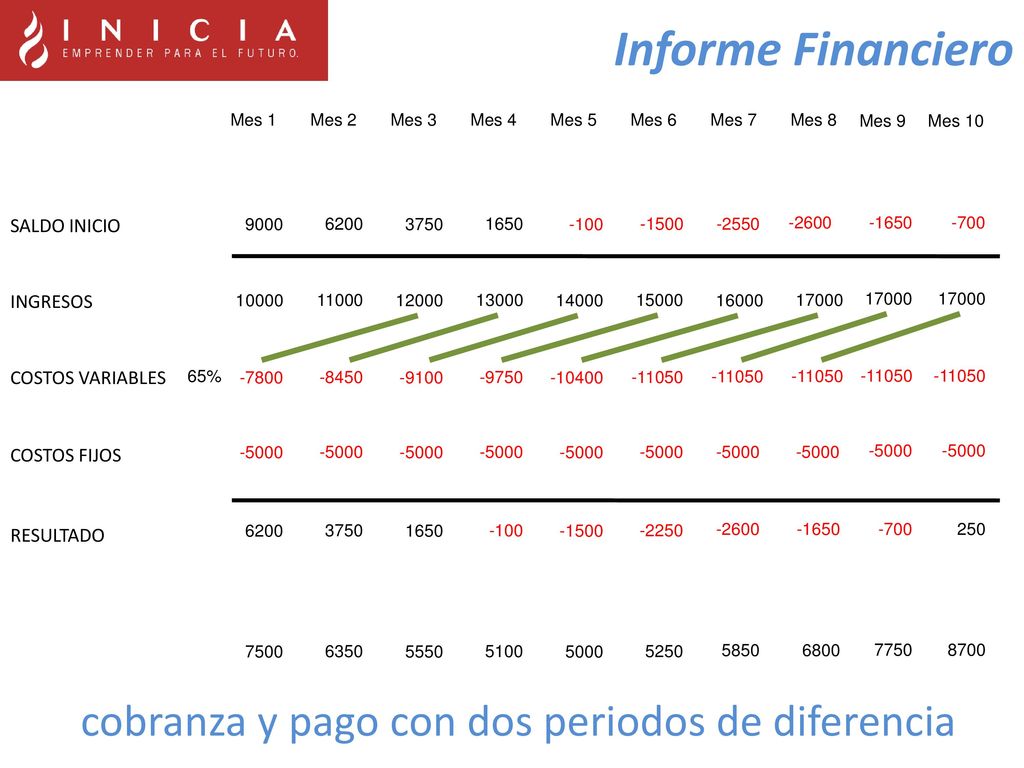 INICIA
EMPRENDER PARA EL FUTURO.

Informe Financiero

| | | Mes 1 | Mes 2 | Mes 3 | Mes 4 | Mes 5 | Mes 6 | Mes 7 | Mes 8 | Mes 9 | Mes 10 |
|---|---|---|---|---|---|---|---|---|---|---|---|
| SALDO INICIO | | 9000 | 6200 | 3750 | 1650 | -100 | -1500 | -2550 | -2600 | -1650 | -700 |
| INGRESOS | | 10000 | 11000 | 12000 | 13000 | 14000 | 15000 | 16000 | 17000 | 17000 | 17000 |
| COSTOS VARIABLES | 65% | -7800 | -8450 | -9100 | -9750 | -10400 | -11050 | -11050 | -11050 | -11050 | -11050 |
| COSTOS FIJOS | | -5000 | -5000 | -5000 | -5000 | -5000 | -5000 | -5000 | -5000 | -5000 | -5000 |
| RESULTADO | | 6200 | 3750 | 1650 | -100 | -1500 | -2250 | -2600 | -1650 | -700 | 250 |
| | | 7500 | 6350 | 5550 | 5100 | 5000 | 5250 | 5850 | 6800 | 7750 | 8700 |

cobranza y pago con dos periodos de diferencia